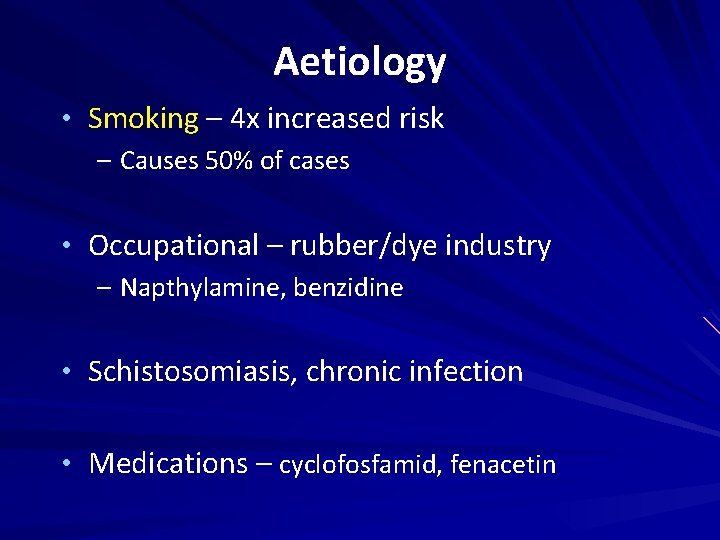 Aetiology

• Smoking – 4x increased risk
– Causes 50% of cases

• Occupational – rubber/dye industry
– Napthylamine, benzidine

• Schistosomiasis, chronic infection

• Medications – cyclofosfamid, fenacetin